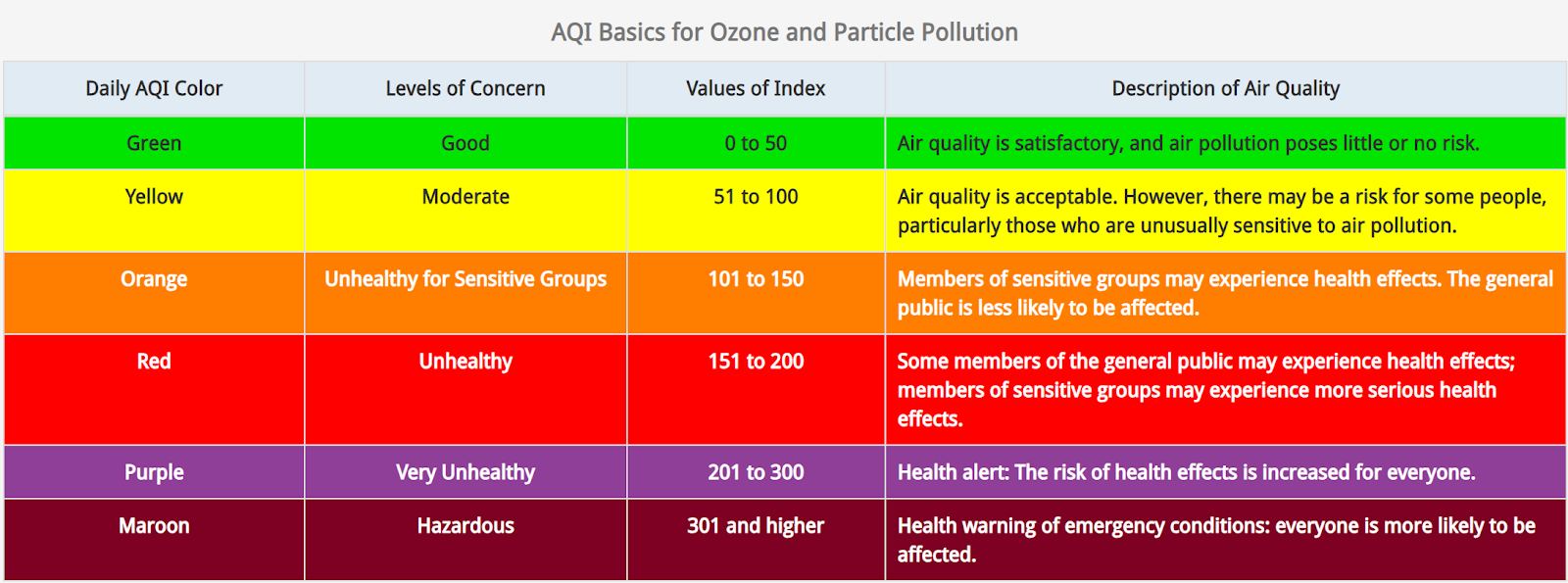 AQI Basics for Ozone and Particle Pollution

| Daily AQI Color | Levels of Concern | Values of Index | Description of Air Quality |
|---|---|---|---|
| Green | Good | 0 to 50 | Air quality is satisfactory, and air pollution poses little or no risk. |
| Yellow | Moderate | 51 to 100 | Air quality is acceptable. However, there may be a risk for some people, particularly those who are unusually sensitive to air pollution. |
| Orange | Unhealthy for Sensitive Groups | 101 to 150 | Members of sensitive groups may experience health effects. The general public is less likely to be affected. |
| Red | Unhealthy | 151 to 200 | Some members of the general public may experience health effects; members of sensitive groups may experience more serious health effects. |
| Purple | Very Unhealthy | 201 to 300 | Health alert: The risk of health effects is increased for everyone. |
| Maroon | Hazardous | 301 and higher | Health warning of emergency conditions: everyone is more likely to be affected. |